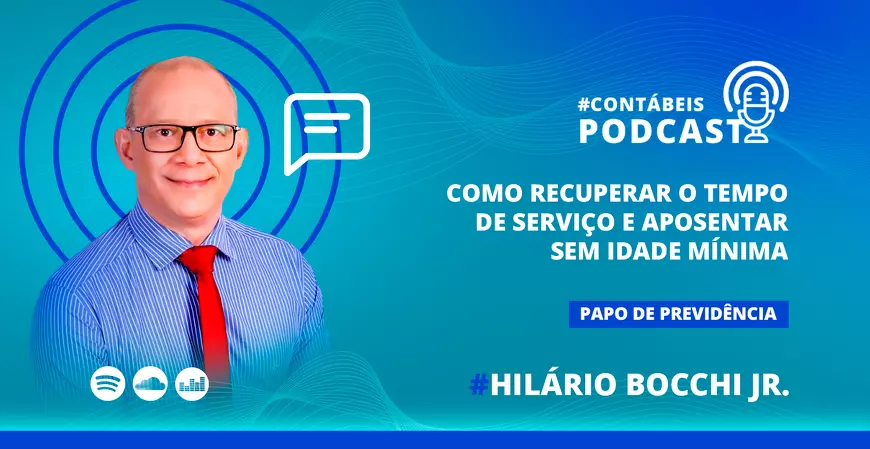 #CONTÁBEIS
PODCAST

COMO RECUPERAR O TEMPO DE SERVIÇO E APOSENTAR SEM IDADE MÍNIMA

PAPO DE PREVIDÊNCIA

#HILÁRIO BOCCHI JR.